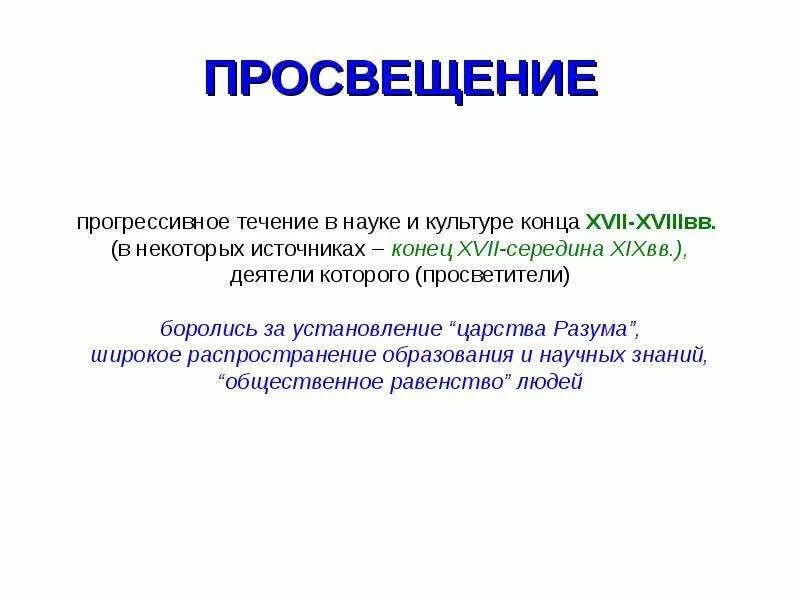 ПРОСВЕЩЕНИЕ

прогрессивное течение в науке и культуре конца XVII-XVIIIвв. (в некоторых источниках – конец XVII-середина XIXвв.), деятели которого (просветители)

боролись за установление “царства Разума”, широкое распространение образования и научных знаний, “общественное равенство” людей